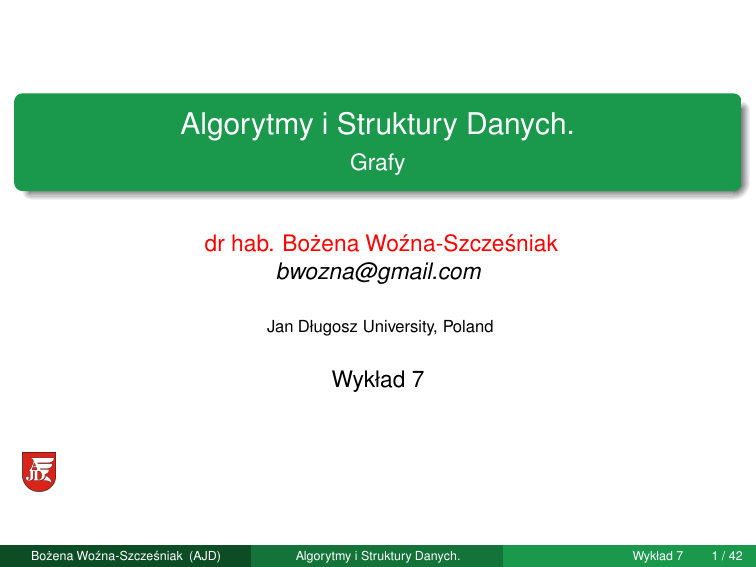 Algorytmy i Struktury Danych.
Grafy

dr hab. Bożena Woźna-Szcześniak
bwozna@gmail.com

Jan Długosz University, Poland

Wykład 7

JD

Bożena Woźna-Szcześniak (AJD) Algorytmy i Struktury Danych. Wykład 7 1 / 42